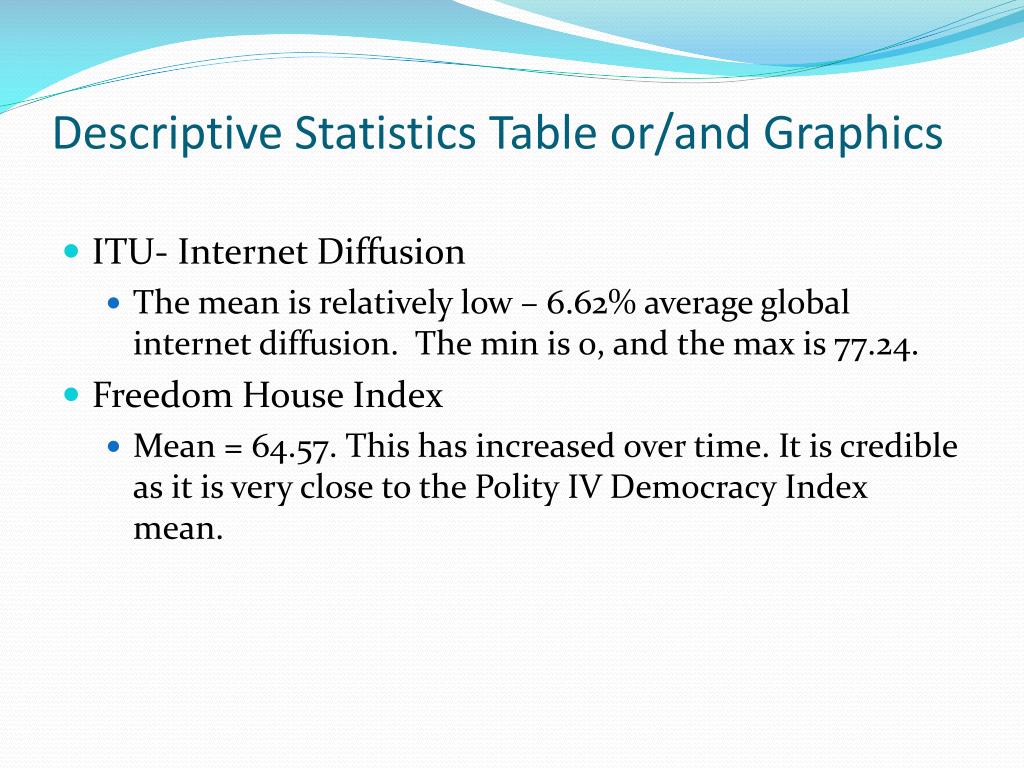 Descriptive Statistics Table or/and Graphics

ITU- Internet Diffusion

The mean is relatively low – 6.62% average global internet diffusion. The min is 0, and the max is 77.24.

Freedom House Index

Mean = 64.57. This has increased over time. It is credible as it is very close to the Polity IV Democracy Index mean.